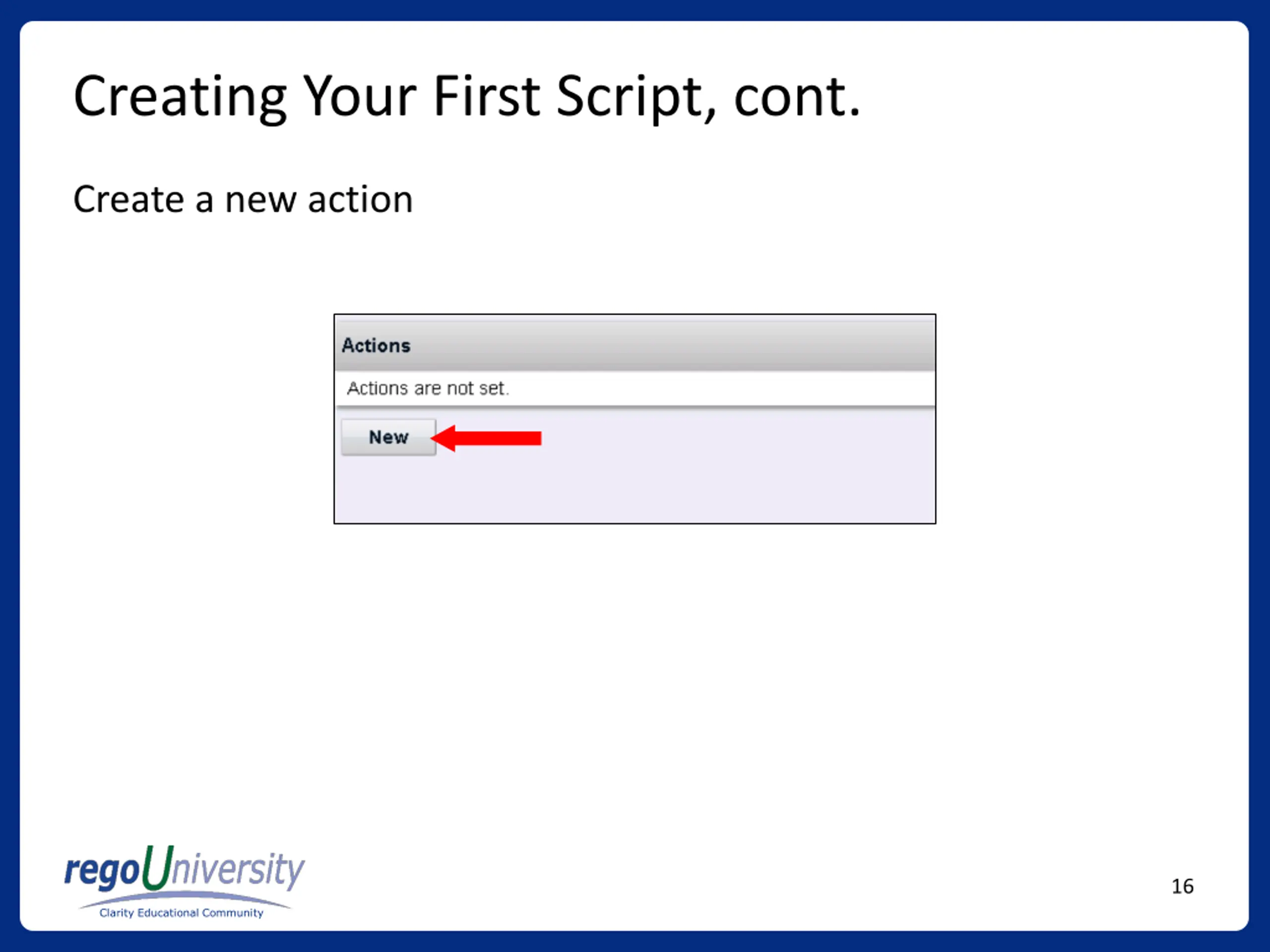 Creating Your First Script, cont.

Create a new action

Actions

Actions are not set.

New

regoUniversity
Clarity Educational Community

16